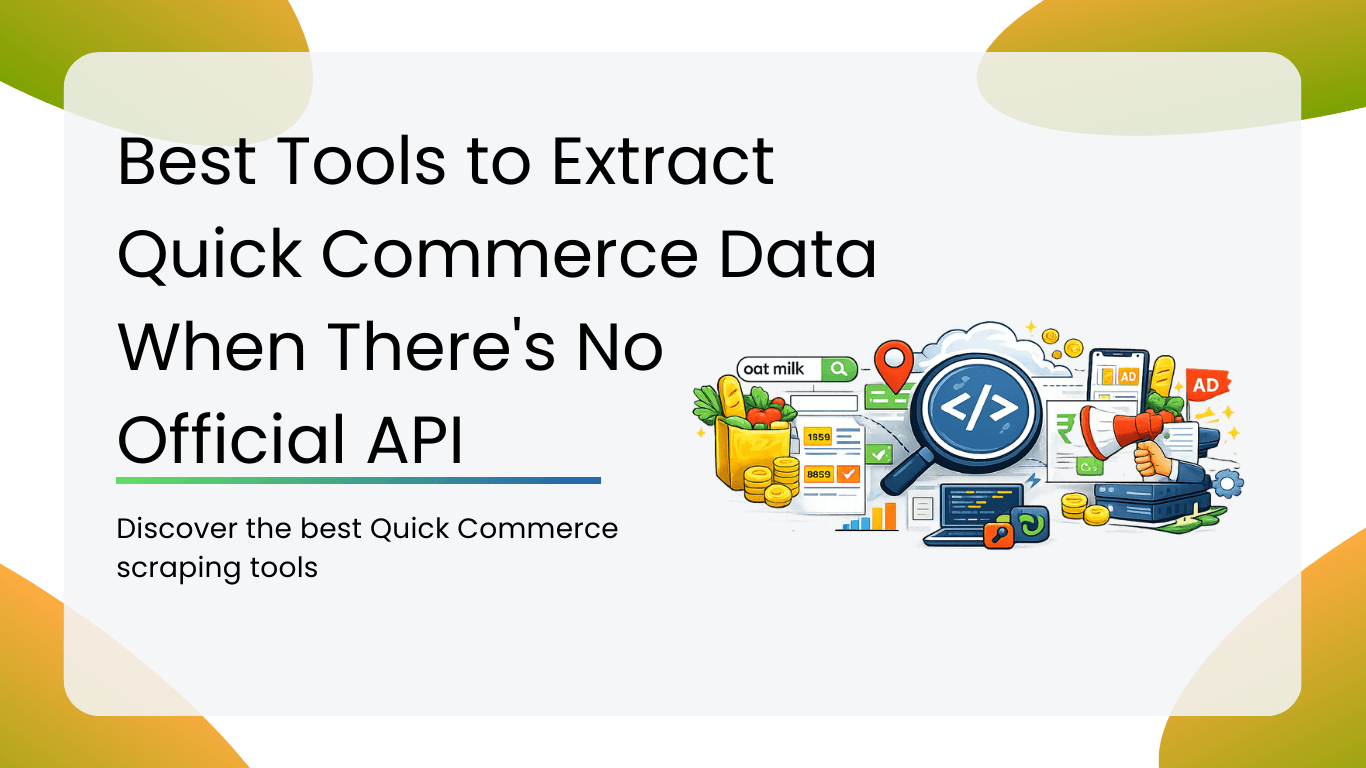 Best Tools to Extract Quick Commerce Data When There's No Official API

Discover the best Quick Commerce scraping tools

oat milk

1959

8859

</>

AD

AD

₹